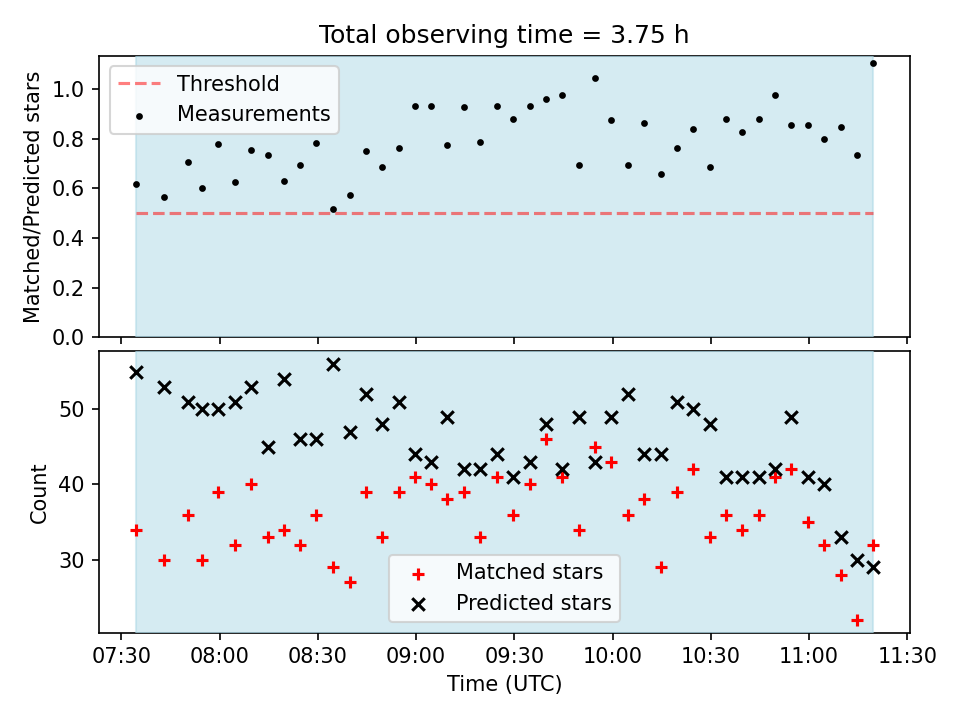 Total observing time = 3.75 h

Threshold
Measurements

Matched/Predicted stars

1.0
0.8
0.6
0.4
0.2
0.0

Count

50
40
30

Matched stars
Predicted stars

07:30
08:00
08:30
09:00
09:30
10:00
10:30
11:00
11:30

Time (UTC)